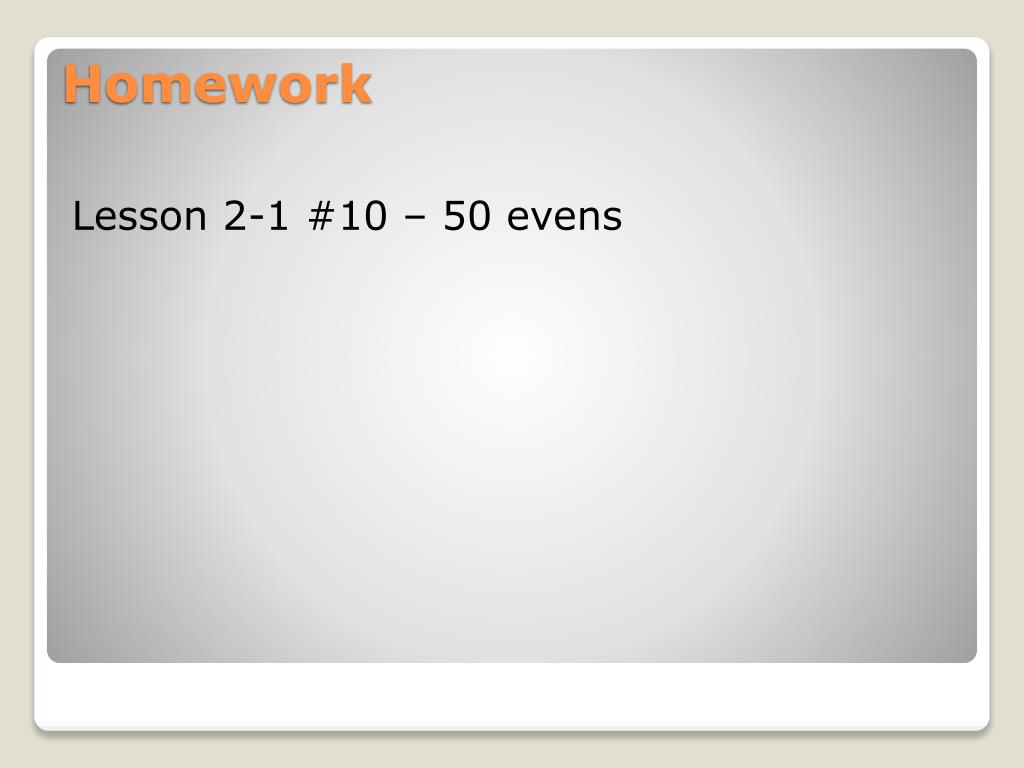 Homework

Lesson 2-1 #10 – 50 evens